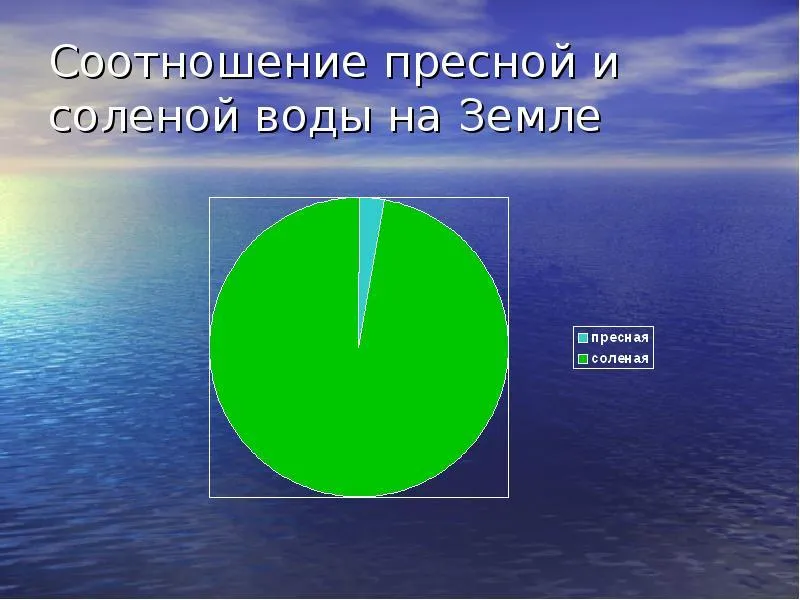 Соотношение пресной и соленой воды на Земле

пресная
соленая